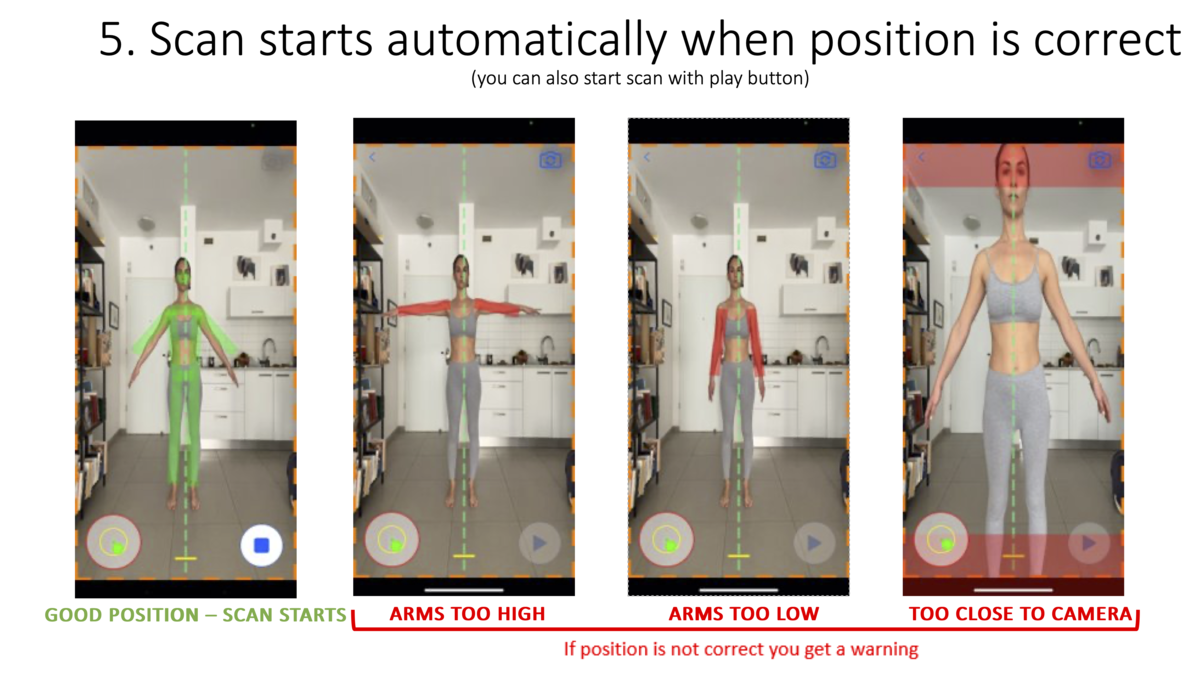 5. Scan starts automatically when position is correct
(you can also start scan with play button)

GOOD POSITION – SCAN STARTS

ARMS TOO HIGH

ARMS TOO LOW

TOO CLOSE TO CAMERA

If position is not correct you get a warning